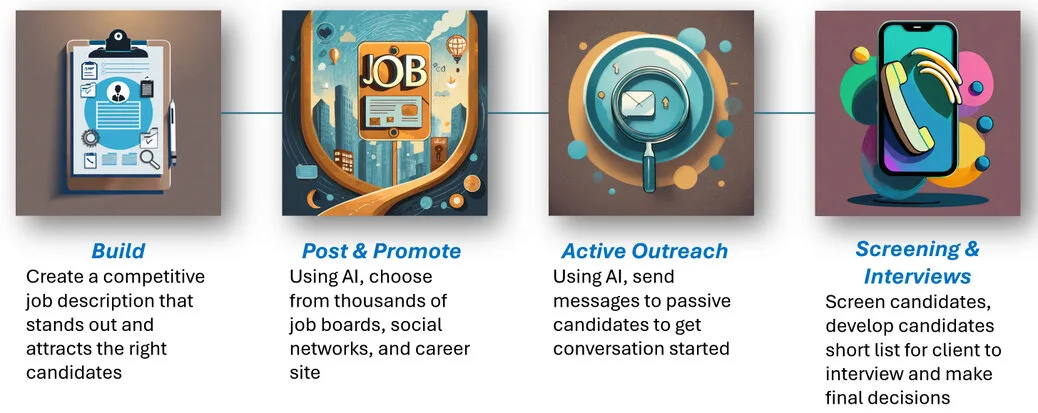 JOB

Build
Create a competitive job description that stands out and attracts the right candidates

Post & Promote
Using AI, choose from thousands of job boards, social networks, and career site

Active Outreach
Using AI, send messages to passive candidates to get conversation started

Screening & Interviews
Screen candidates, develop candidates short list for client to interview and make final decisions